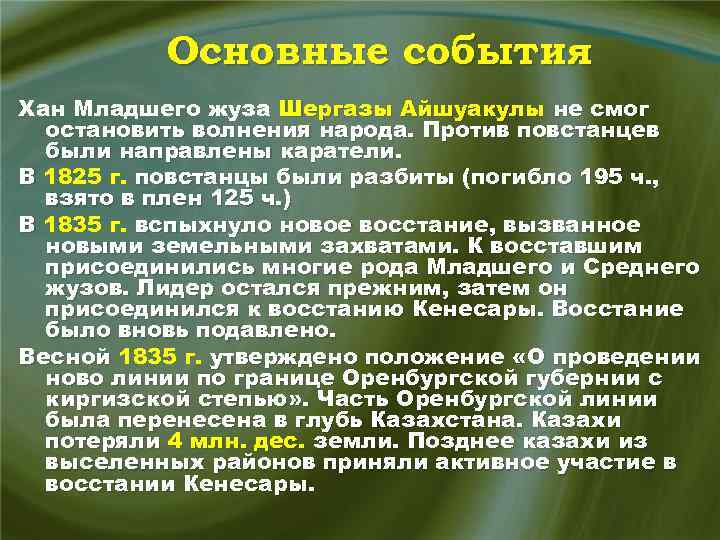 Основные события

Хан Младшего жуза Шергазы Айшуакулы не смог остановить волнения народа. Против повстанцев были направлены каратели.

В 1825 г. повстанцы были разбиты (погибло 195 ч., взято в плен 125 ч.)

В 1835 г. вспыхнуло новое восстание, вызванное новыми земельными захватами. К восставшим присоединились многие рода Младшего и Среднего жузов. Лидер остался прежним, затем он присоединился к восстанию Кенесары. Восстание было вновь подавлено.

Весной 1835 г. утверждено положение «О проведении ново линии по границе Оренбургской губернии с киргизской степью». Часть Оренбургской линии была перенесена в глубь Казахстана. Казахи потеряли 4 млн. дес. земли. Позднее казахи из выселенных районов приняли активное участие в восстании Кенесары.